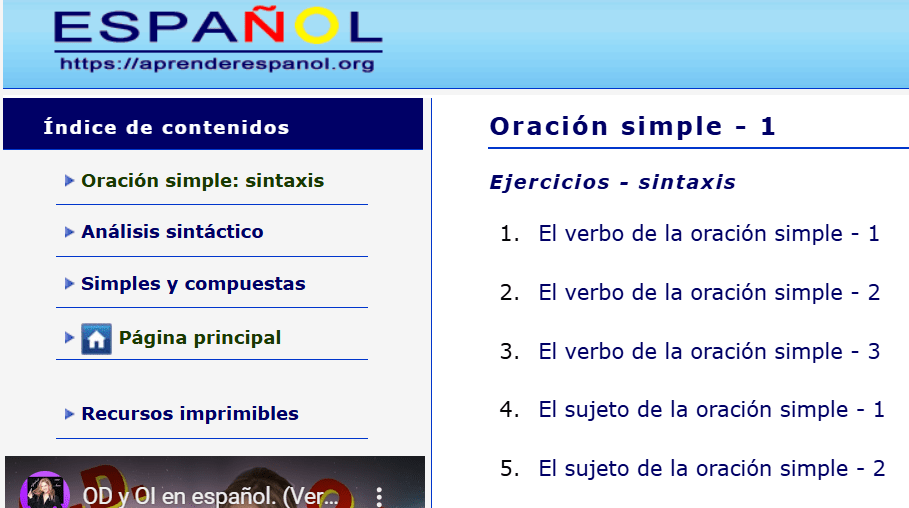 ESPAÑOL
https://aprenderespanol.org

Índice de contenidos

Oración simple: sintaxis

Análisis sintáctico

Simples y compuestas

Página principal

Recursos imprimibles

OD y OI en español. (Ver...

Oración simple - 1

Ejercicios - sintaxis

1. El verbo de la oración simple - 1
2. El verbo de la oración simple - 2
3. El verbo de la oración simple - 3
4. El sujeto de la oración simple - 1
5. El sujeto de la oración simple - 2